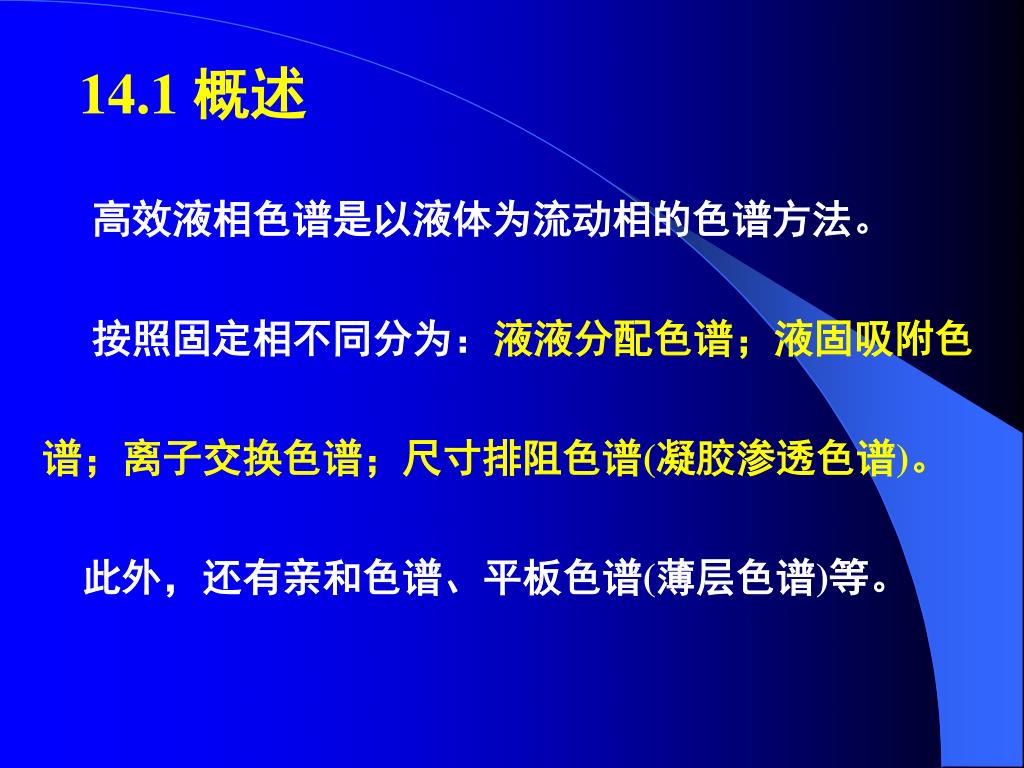 14.1 概述

高效液相色谱是以液体为流动相的色谱方法。

按照固定相不同分为：液液分配色谱；液固吸附色谱；离子交换色谱；尺寸排阻色谱(凝胶渗透色谱)。

此外，还有亲和色谱、平板色谱(薄层色谱)等。